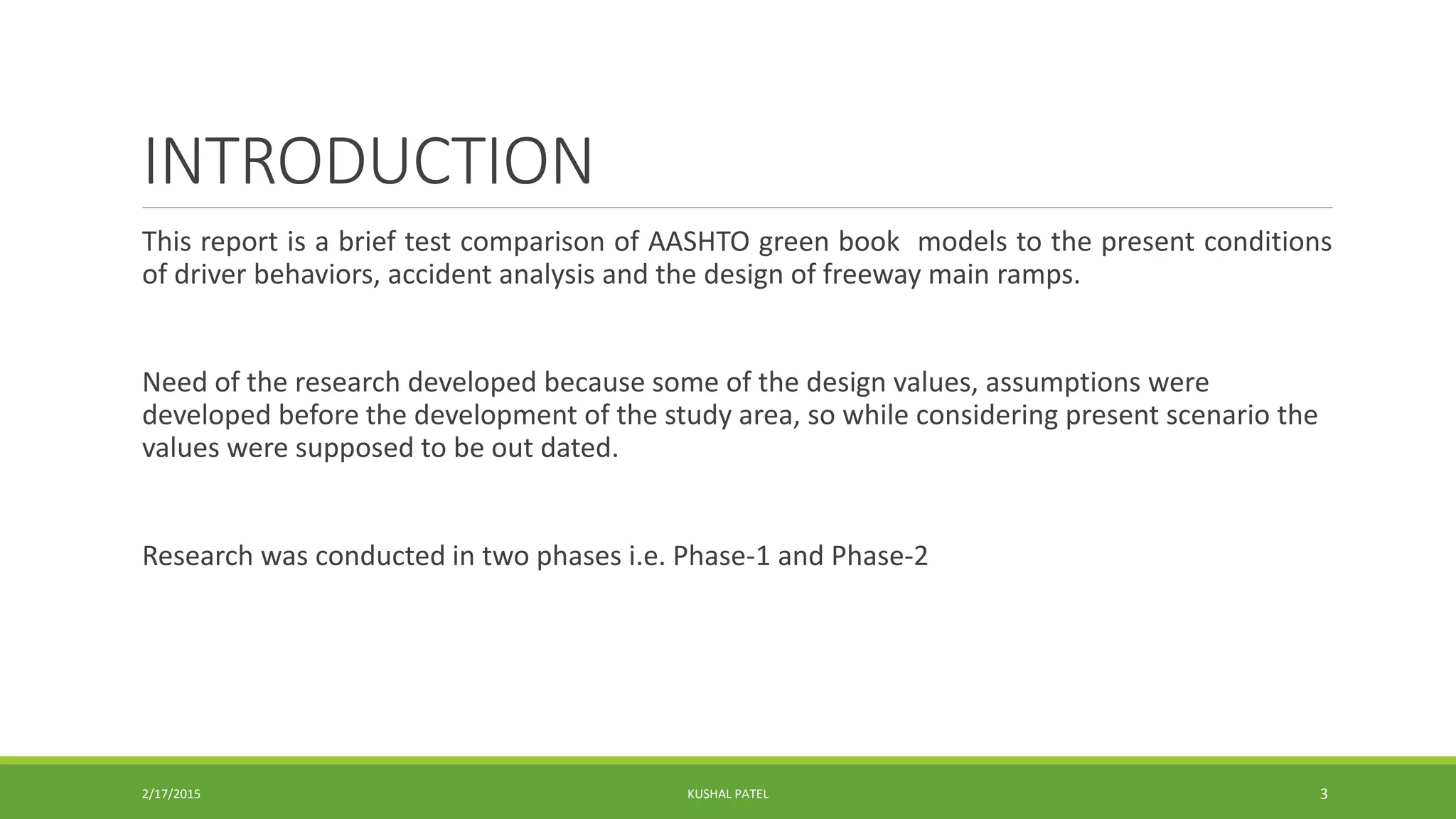 INTRODUCTION

This report is a brief test comparison of AASHTO green book  models to the present conditions of driver behaviors, accident analysis and the design of freeway main ramps.

Need of the research developed because some of the design values, assumptions were developed before the development of the study area, so while considering present scenario the values were supposed to be out dated.

Research was conducted in two phases i.e. Phase-1 and Phase-2

2/17/2015

KUSHAL PATEL

3